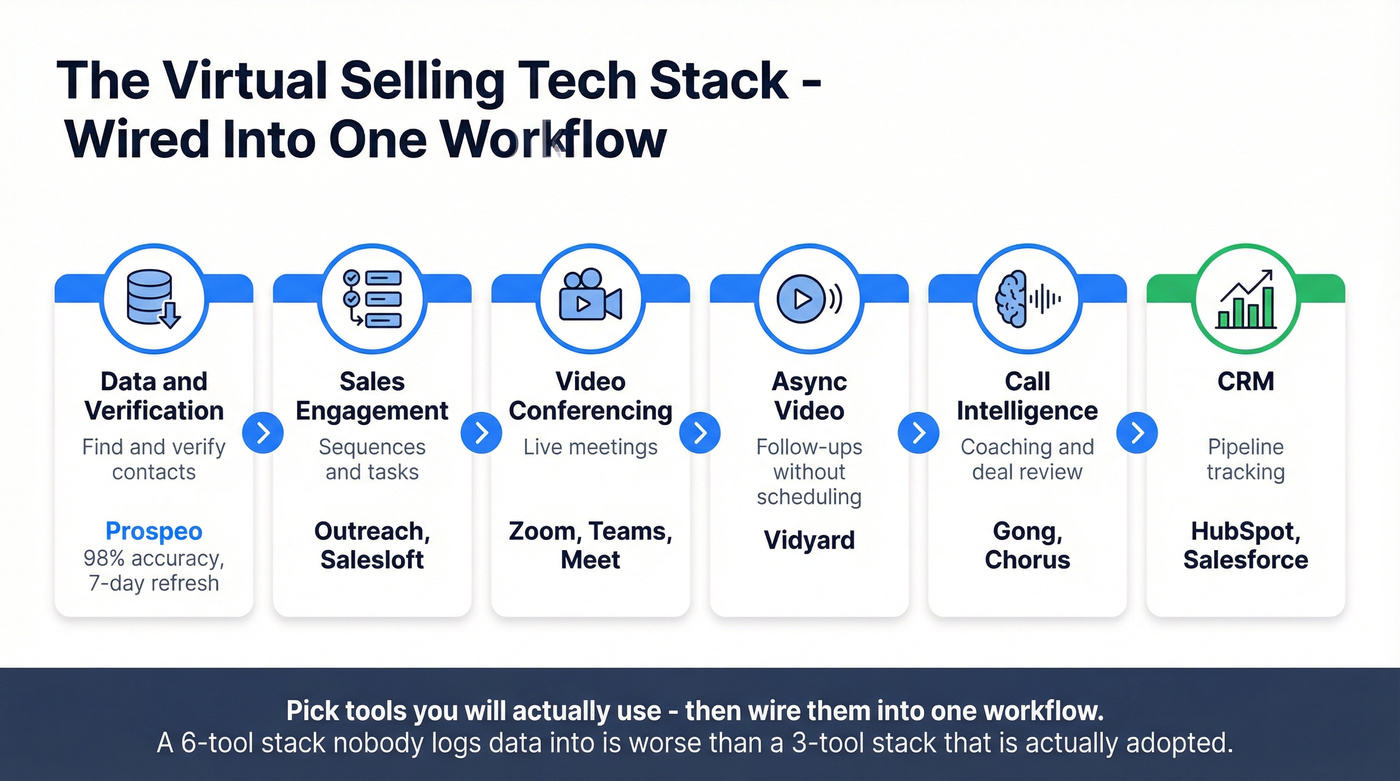 The Virtual Selling Tech Stack - Wired Into One Workflow

Data and Verification
Find and verify contacts
Prospeo
98% accuracy, 7-day refresh

Sales Engagement
Sequences and tasks
Outreach, Salesloft

Video Conferencing
Live meetings
Zoom, Teams, Meet

Async Video
Follow-ups without scheduling
Vidyard

Call Intelligence
Coaching and deal review
Gong, Chorus

CRM
Pipeline tracking
HubSpot, Salesforce

Pick tools you will actually use - then wire them into one workflow.
A 6-tool stack nobody logs data into is worse than a 3-tool stack that is actually adopted.